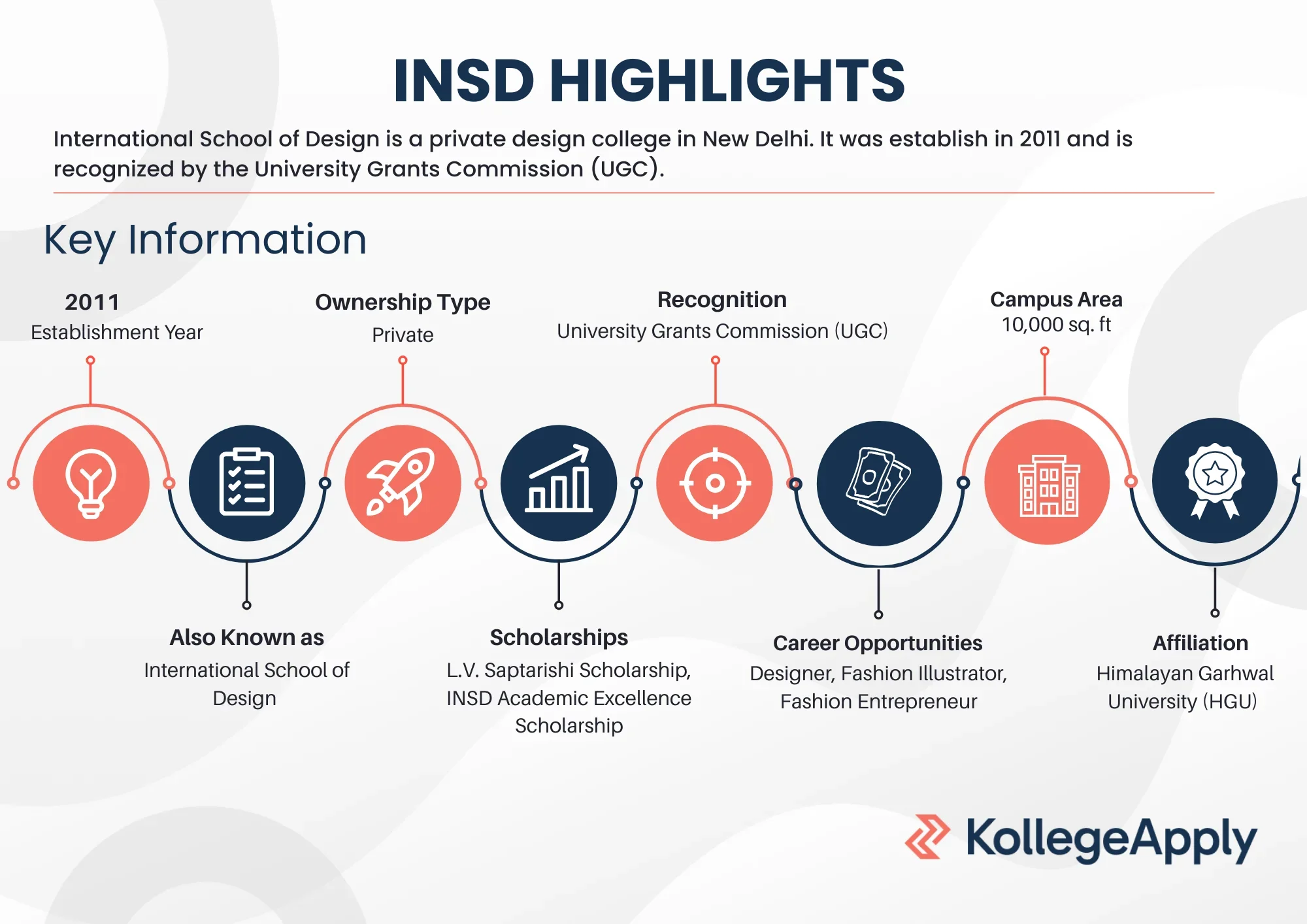 INSD HIGHLIGHTS

International School of Design is a private design college in New Delhi. It was establish in 2011 and is recognized by the University Grants Commission (UGC).

Key Information

2011
Establishment Year

Ownership Type
Private

Recognition
University Grants Commission (UGC)

Campus Area
10,000 sq. ft

Also Known as
International School of Design

Scholarships
L.V. Saptarishi Scholarship, INSD Academic Excellence Scholarship

Career Opportunities
Designer, Fashion Illustrator, Fashion Entrepreneur

Affiliation
Himalayan Garhwal University (HGU)

KollegeApply